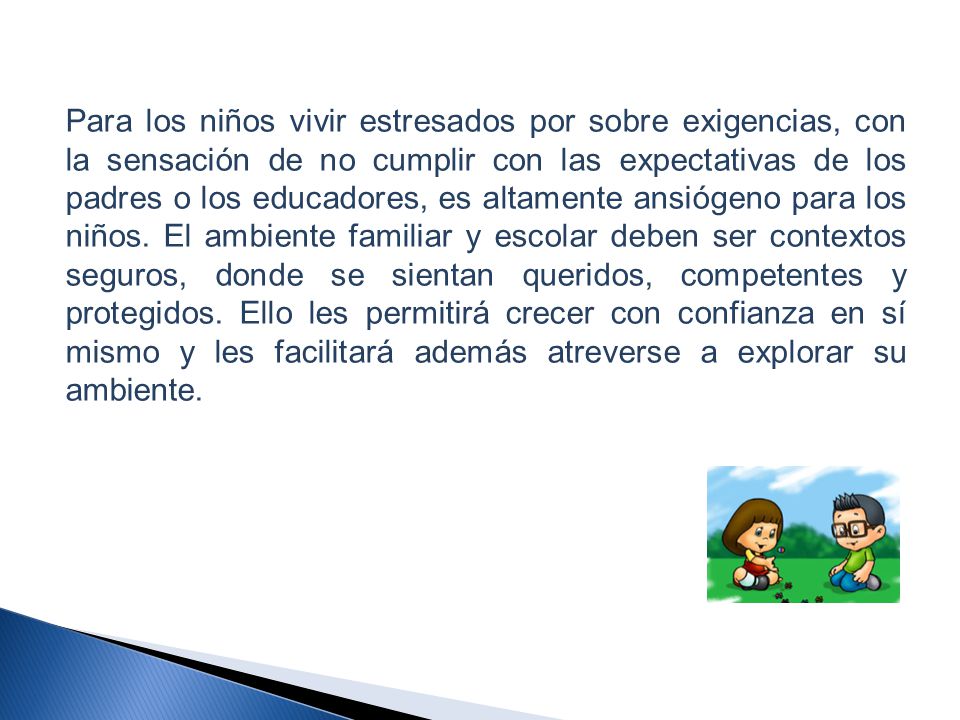 Para los niños vivir estresados por sobre exigencias, con la sensación de no cumplir con las expectativas de los padres o los educadores, es altamente ansiógeno para los niños. El ambiente familiar y escolar deben ser contextos seguros, donde se sientan queridos, competentes y protegidos. Ello les permitirá crecer con confianza en sí mismo y les facilitará además atreverse a explorar su ambiente.